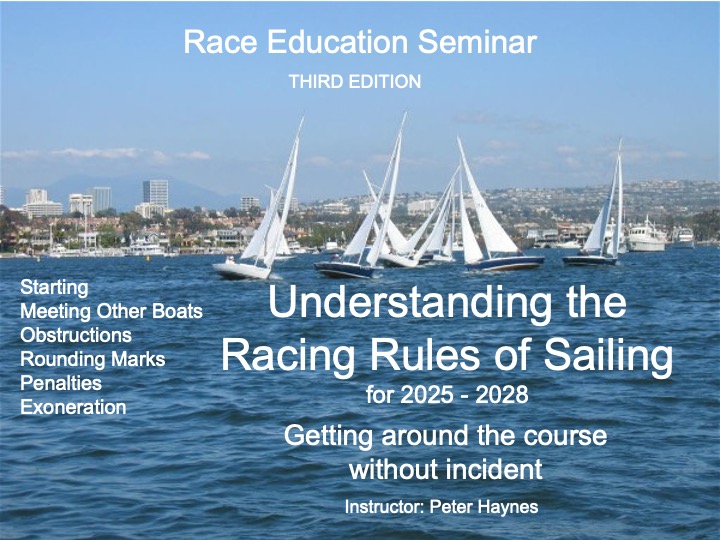 Race Education Seminar

THIRD EDITION

Starting
Meeting Other Boats
Obstructions
Rounding Marks
Penalties
Exoneration

Understanding the Racing Rules of Sailing

for 2025 - 2028

Getting around the course without incident

Instructor: Peter Haynes